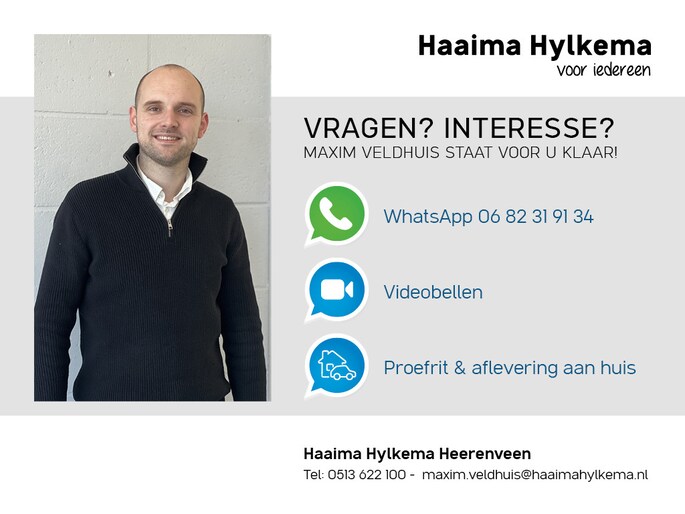 Haaima Hylkema
voor iedereen

VRAGEN? INTERESSE?
MAXIM VELDHUIS STAAT VOOR U KLAAR!

WhatsApp 06 82 31 91 34

Videobellen

Proefrit & aflevering aan huis

Haaima Hylkema Heerenveen
Tel: 0513 622 100 - maxim.veldhuis@haaimahylkema.nl